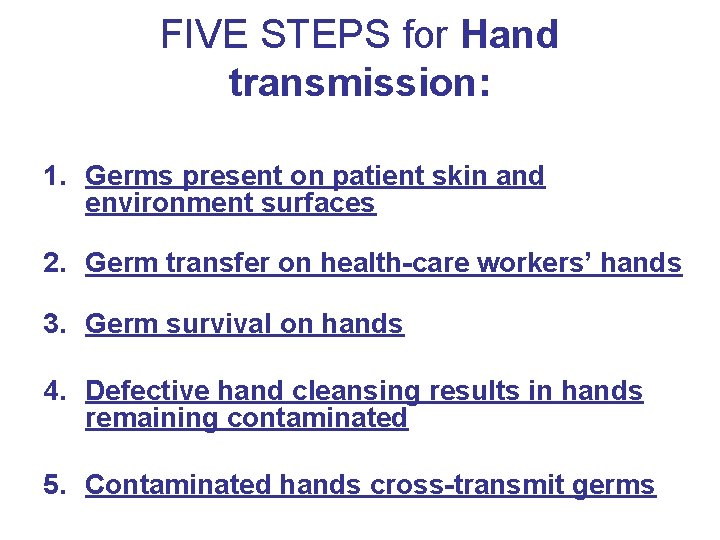 FIVE STEPS for Hand transmission:

1. Germs present on patient skin and environment surfaces

2. Germ transfer on health-care workers' hands

3. Germ survival on hands

4. Defective hand cleansing results in hands remaining contaminated

5. Contaminated hands cross-transmit germs